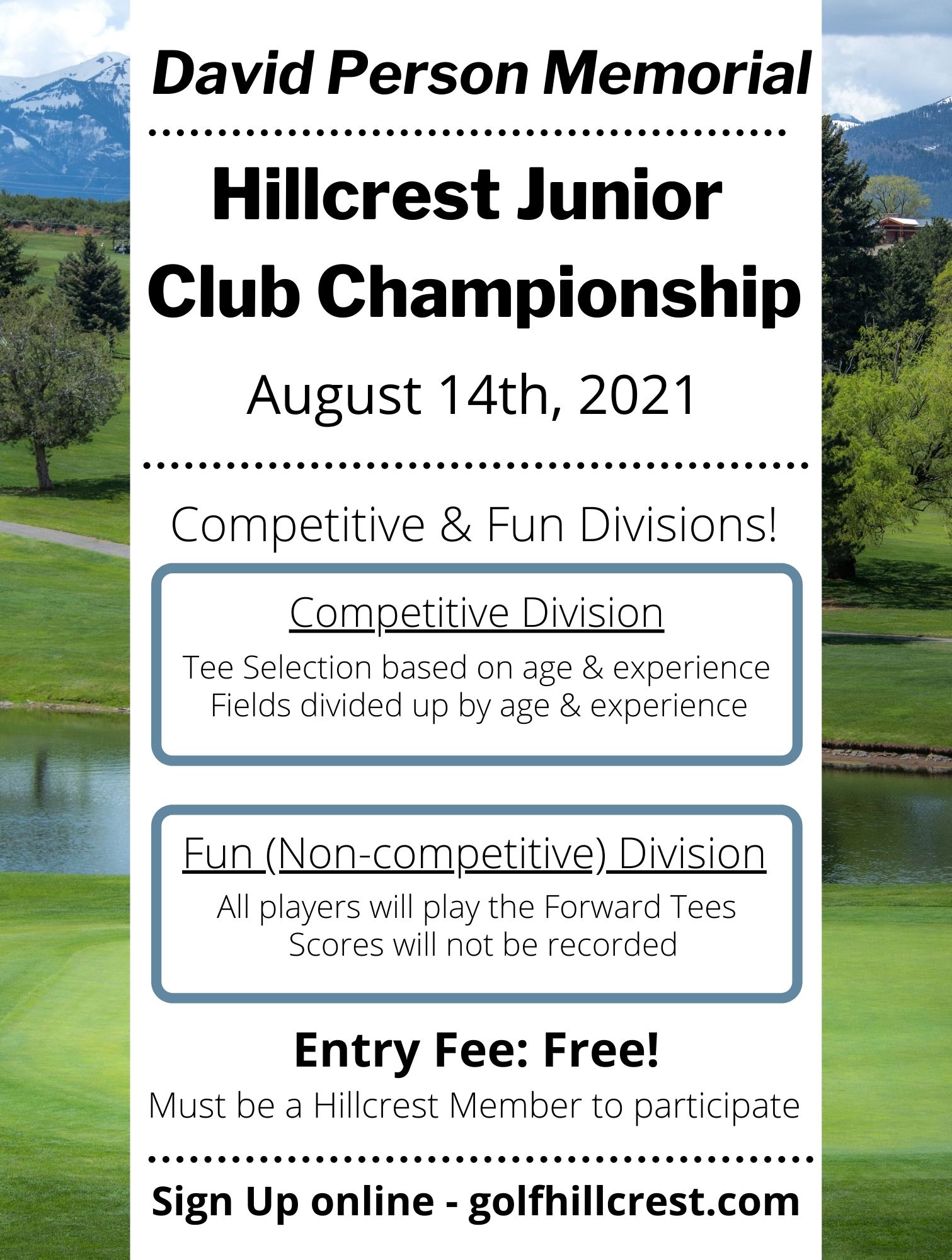 David Person Memorial

Hillcrest Junior Club Championship

August 14th, 2021

Competitive & Fun Divisions!

Competitive Division

Tee Selection based on age & experience
Fields divided up by age & experience

Fun (Non-competitive) Division

All players will play the Forward Tees
Scores will not be recorded

Entry Fee: Free!

Must be a Hillcrest Member to participate

Sign Up online - golfhillcrest.com